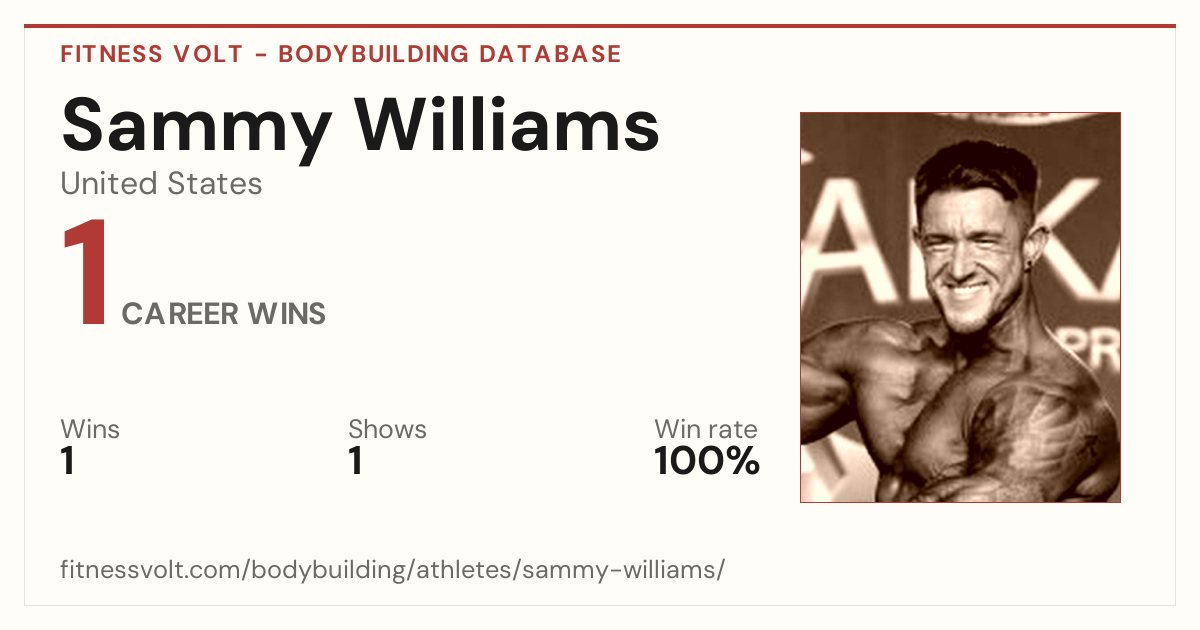 FITNESS VOLT - BODYBUILDING DATABASE

Sammy Williams

United States

1 CAREER WINS

Wins
1

Shows
1

Win rate
100%

fitnessvolt.com/bodybuilding/athletes/sammy-williams/